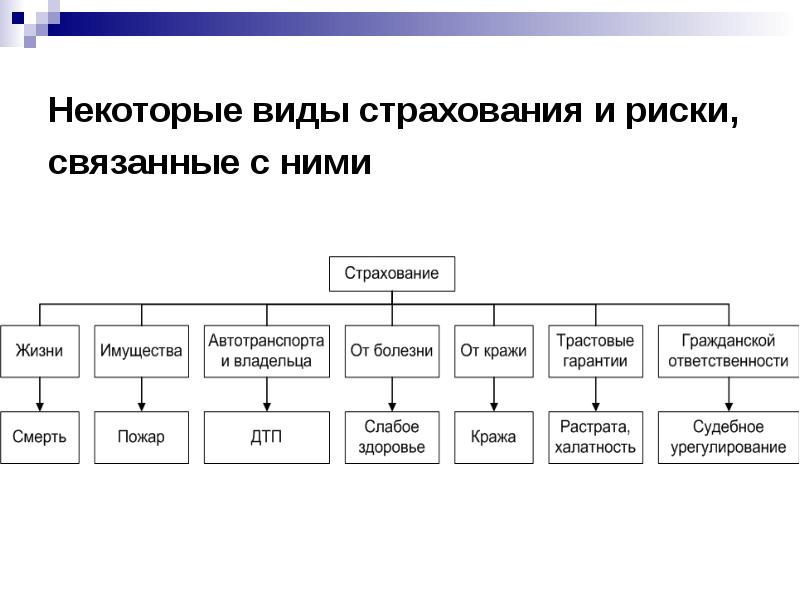 Некоторые виды страхования и риски, связанные с ними

Страхование

Жизни

Имущества

Автотранспорта и владельца

От болезни

От кражи

Трастовые гарантии

Гражданской ответственности

Смерть

Пожар

ДТП

Слабое здоровье

Кража

Растрата, халатность

Судебное урегулирование